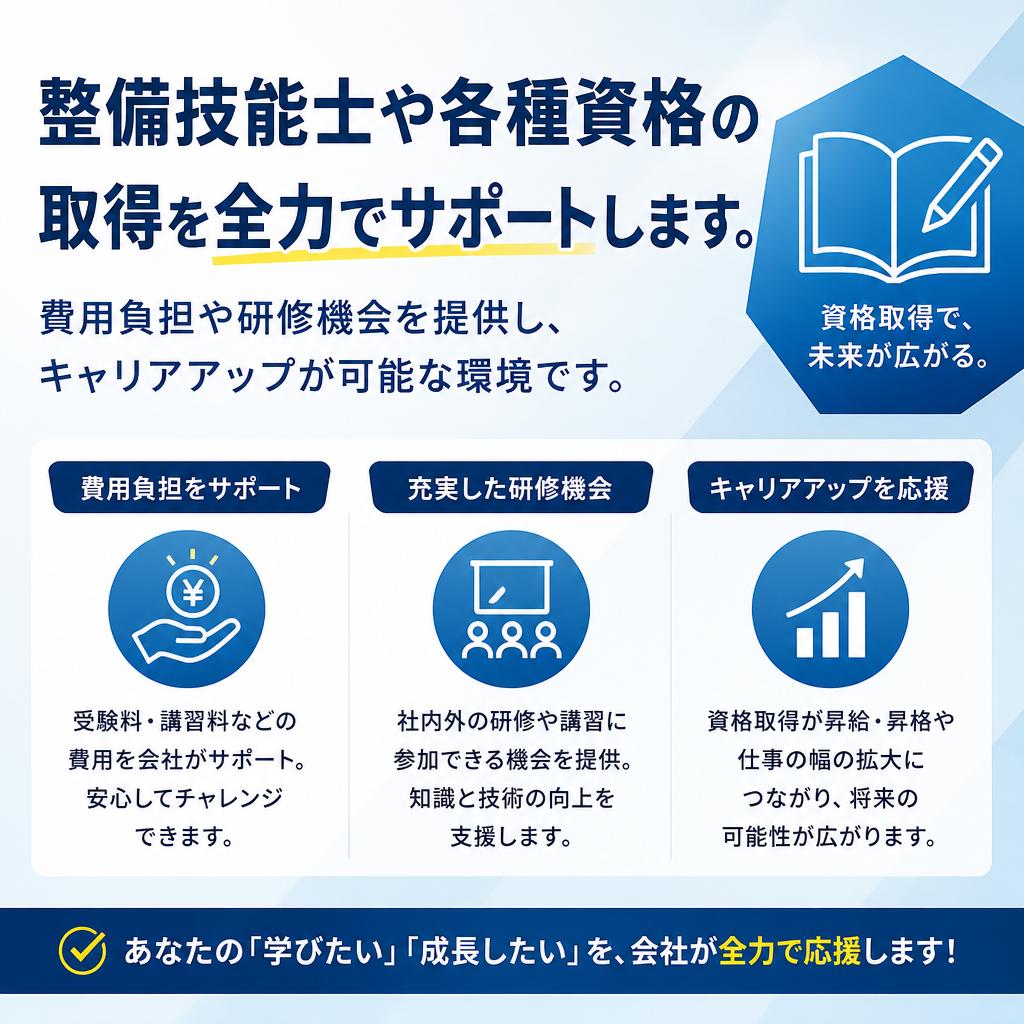 整備技能士や各種資格の取得を全力でサポートします。

費用負担や研修機会を提供し、キャリアアップが可能な環境です。

資格取得で、未来が広がる。

費用負担をサポート

¥

受験料・講習料などの費用を会社がサポート。安心してチャレンジできます。

充実した研修機会

社内外の研修や講習に参加できる機会を提供。知識と技術の向上を支援します。

キャリアアップを応援

資格取得が昇給・昇格や仕事の幅の拡大につながり、将来の可能性が広がります。

あなたの「学びたい」「成長したい」を、会社が全力で応援します!